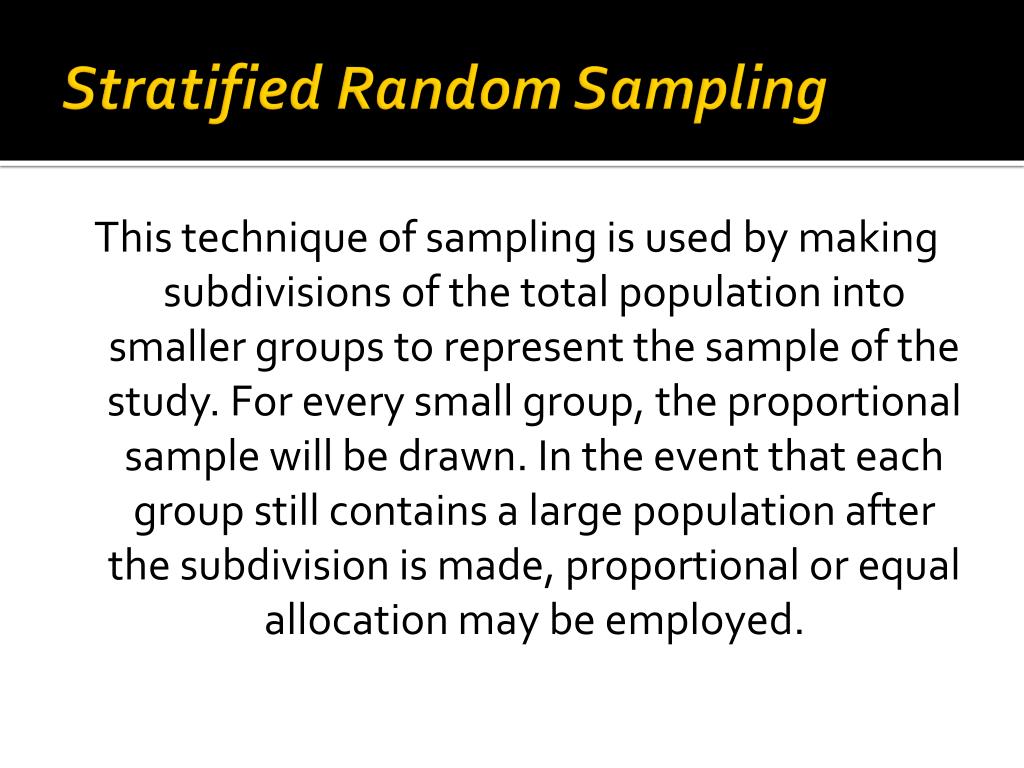 Stratified Random Sampling

This technique of sampling is used by making subdivisions of the total population into smaller groups to represent the sample of the study. For every small group, the proportional sample will be drawn. In the event that each group still contains a large population after the subdivision is made, proportional or equal allocation may be employed.